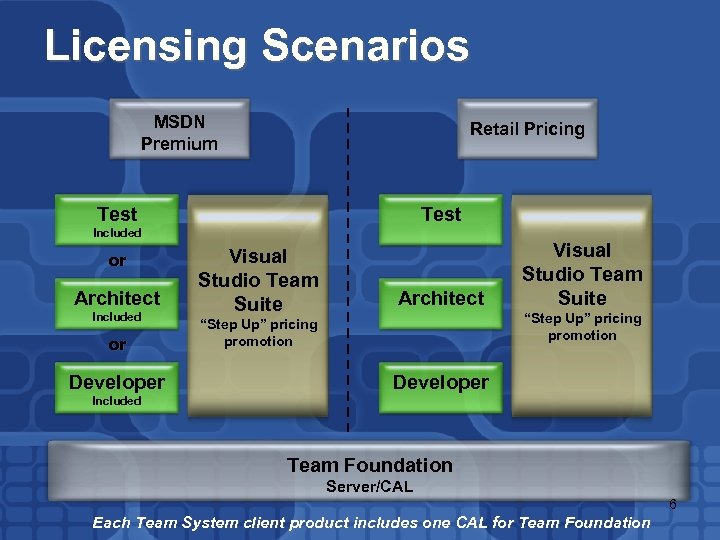 Licensing Scenarios

MSDN Premium

Test
Included

or

Architect
Included

or

Developer
Included

Visual Studio Team Suite
"Step Up" pricing promotion

Retail Pricing

Test

Architect

Developer

Visual Studio Team Suite
"Step Up" pricing promotion

Team Foundation
Server/CAL

6

Each Team System client product includes one CAL for Team Foundation